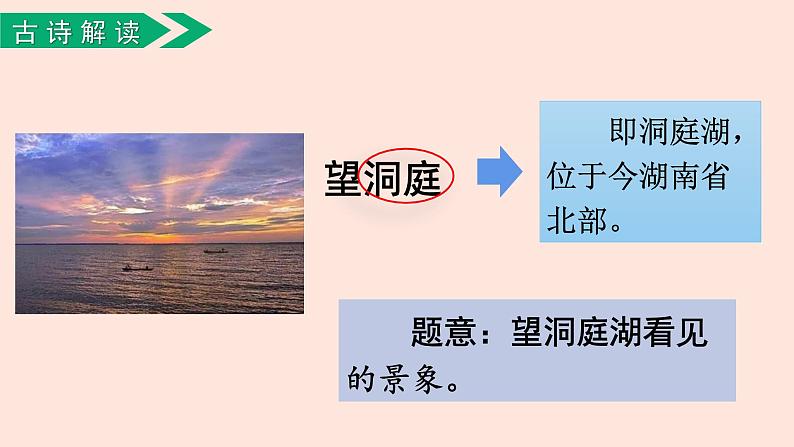 古诗解读

望洞庭

即洞庭湖，位于今湖南省北部。

题意：望洞庭湖看见的景象。